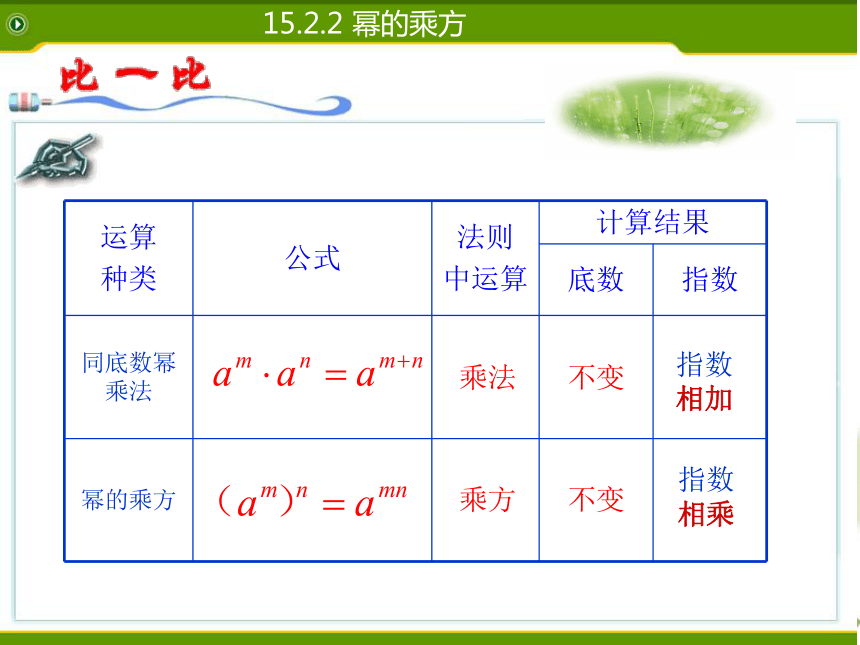 15.2.2 幂的乘方

比一比

| 运算种类 | 公式 | 法则中运算 | 计算结果 底数 | 计算结果 指数 |
|---|---|---|---|---|
| 同底数幂乘法 | $a^m \cdot a^n = a^{m+n}$ | 乘法 | 不变 | 指数相加 |
| 幂的乘方 | $(a^m)^n = a^{mn}$ | 乘方 | 不变 | 指数相乘 |